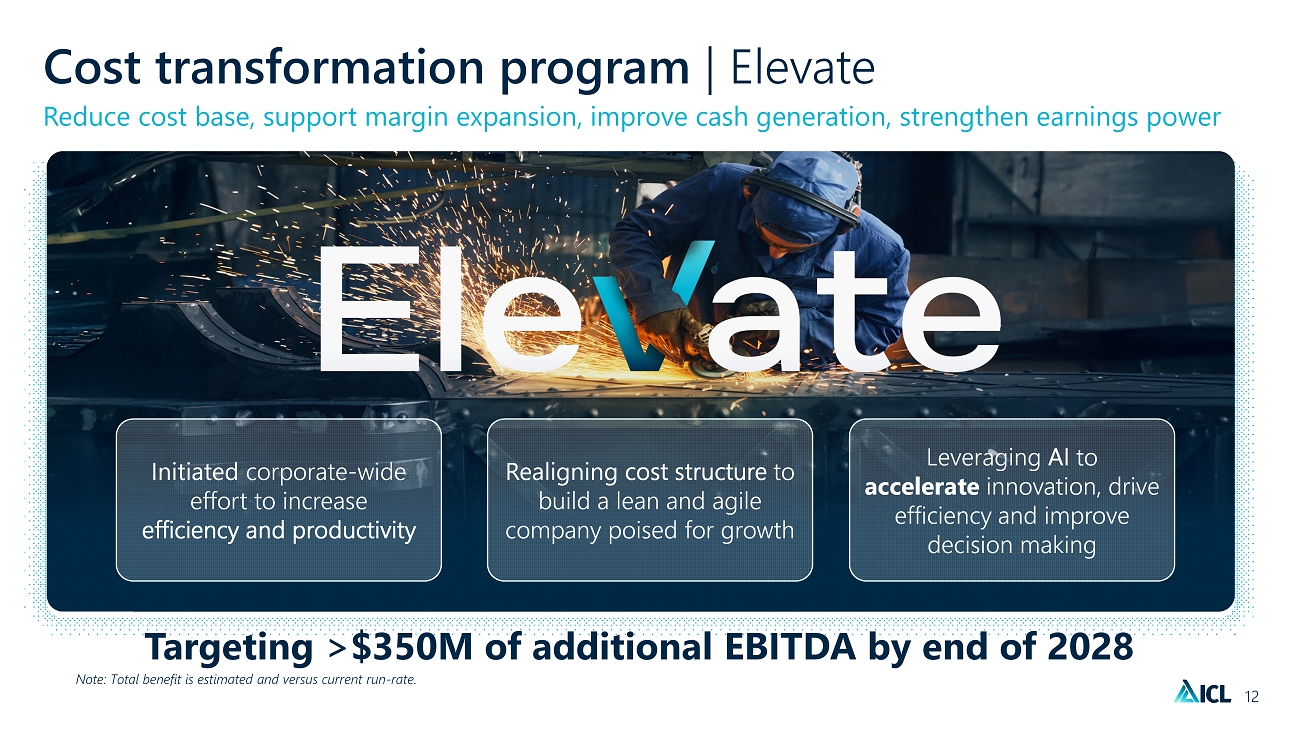 Cost transformation program | Elevate

Reduce cost base, support margin expansion, improve cash generation, strengthen earnings power

Elevate

Initiated corporate-wide effort to increase efficiency and productivity

Realigning cost structure to build a lean and agile company poised for growth

Leveraging AI to accelerate innovation, drive efficiency and improve decision making

Targeting >$350M of additional EBITDA by end of 2028

Note: Total benefit is estimated and versus current run-rate.

ICL 12